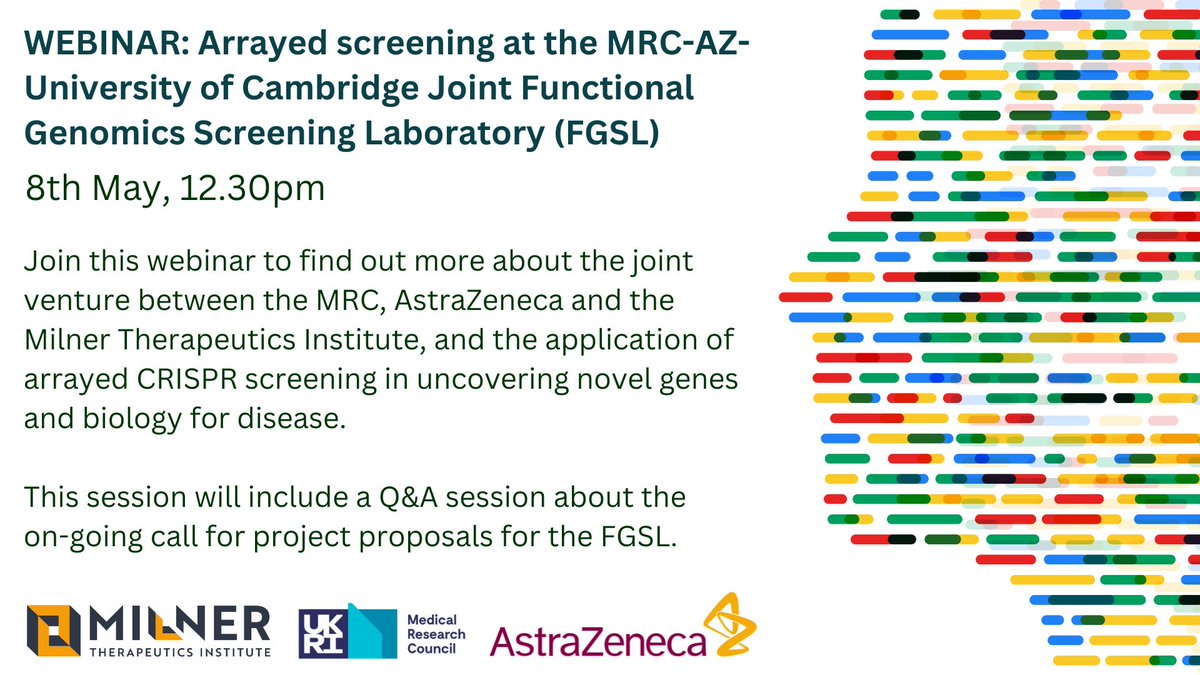 WEBINAR: Arrayed screening at the MRC-AZ-University of Cambridge Joint Functional Genomics Screening Laboratory (FGSL)

8th May, 12.30pm

Join this webinar to find out more about the joint venture between the MRC, AstraZeneca and the Milner Therapeutics Institute, and the application of arrayed CRISPR screening in uncovering novel genes and biology for disease.

This session will include a Q&A session about the on-going call for project proposals for the FGSL.

MILNER THERAPEUTICS INSTITUTE

UKRI Medical Research Council

AstraZeneca